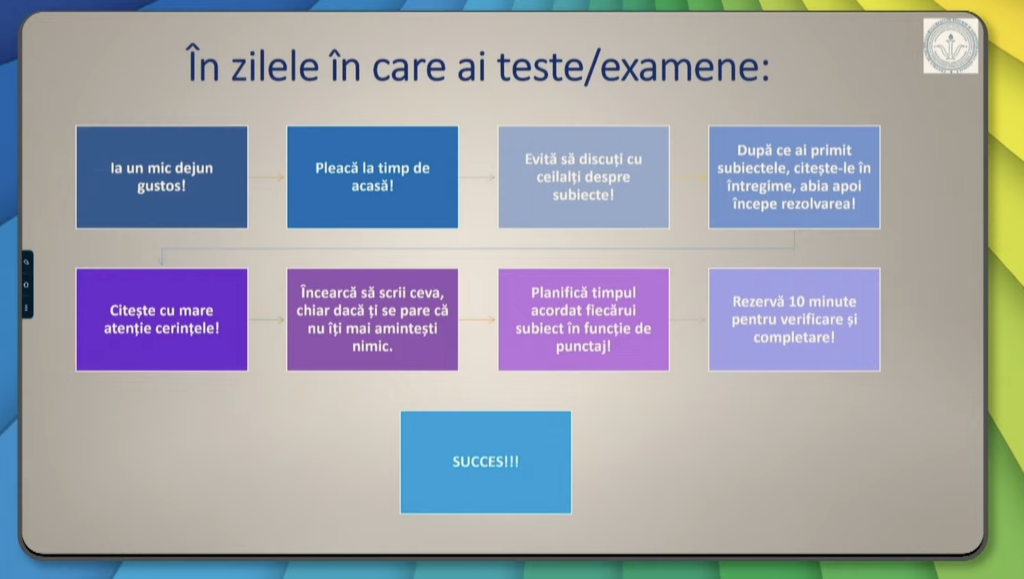 În zilele în care ai teste/examene:

Ia un mic dejun gustos!

Pleacă la timp de acasă!

Evită să discuți cu ceilalți despre subiecte!

După ce ai primit subiectele, citește-le în întregime, abia apoi începe rezolvarea!

Citește cu mare atenție cerințele!

Încearcă să scrii ceva, chiar dacă ți se pare că nu îți mai amintești nimic.

Planifică timpul acordat fiecărui subiect în funcție de punctaj!

Rezervă 10 minute pentru verificare și completare!

SUCCES!!!